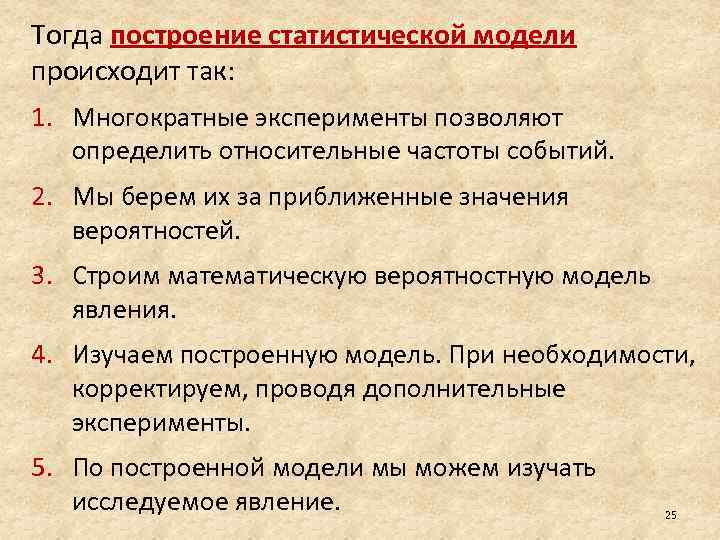 Тогда построение статистической модели происходит так:

1. Многократные эксперименты позволяют определить относительные частоты событий.

2. Мы берем их за приближенные значения вероятностей.

3. Строим математическую вероятностную модель явления.

4. Изучаем построенную модель. При необходимости, корректируем, проводя дополнительные эксперименты.

5. По построенной модели мы можем изучать исследуемое явление.

25